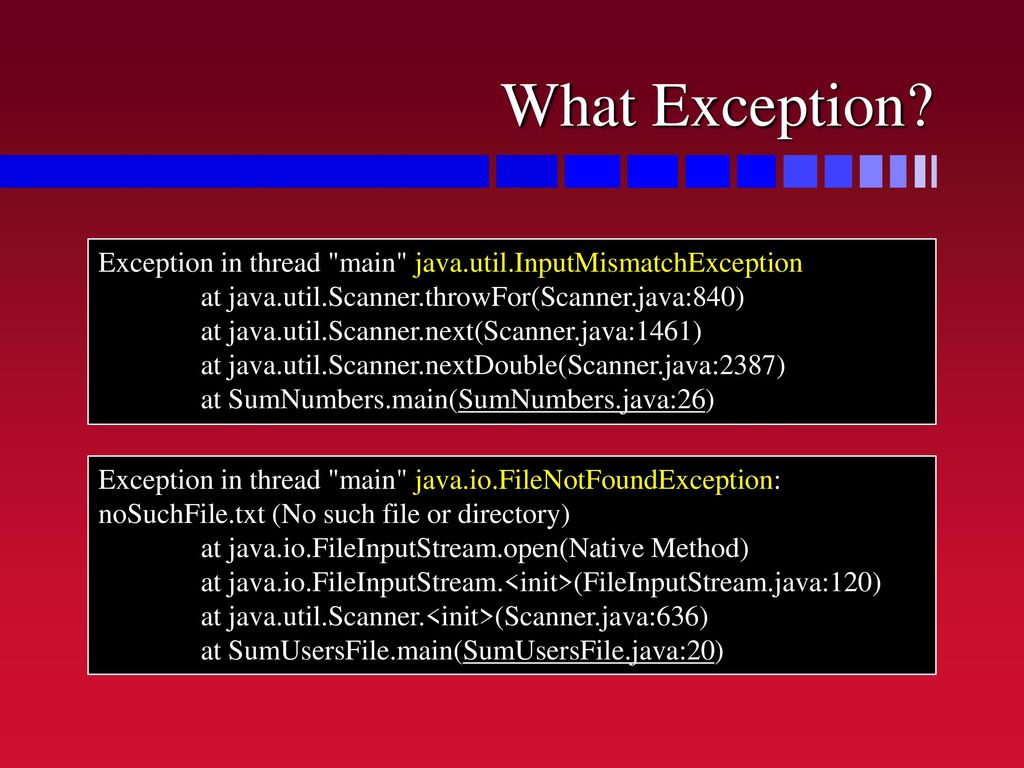 What Exception?

Exception in thread "main" java.util.InputMismatchException
at java.util.Scanner.throwFor(Scanner.java:840)
at java.util.Scanner.next(Scanner.java:1461)
at java.util.Scanner.nextDouble(Scanner.java:2387)
at SumNumbers.main(SumNumbers.java:26)

Exception in thread "main" java.io.FileNotFoundException: noSuchFile.txt (No such file or directory)
at java.io.FileInputStream.open(Native Method)
at java.io.FileInputStream.<init>(FileInputStream.java:120)
at java.util.Scanner.<init>(Scanner.java:636)
at SumUsersFile.main(SumUsersFile.java:20)